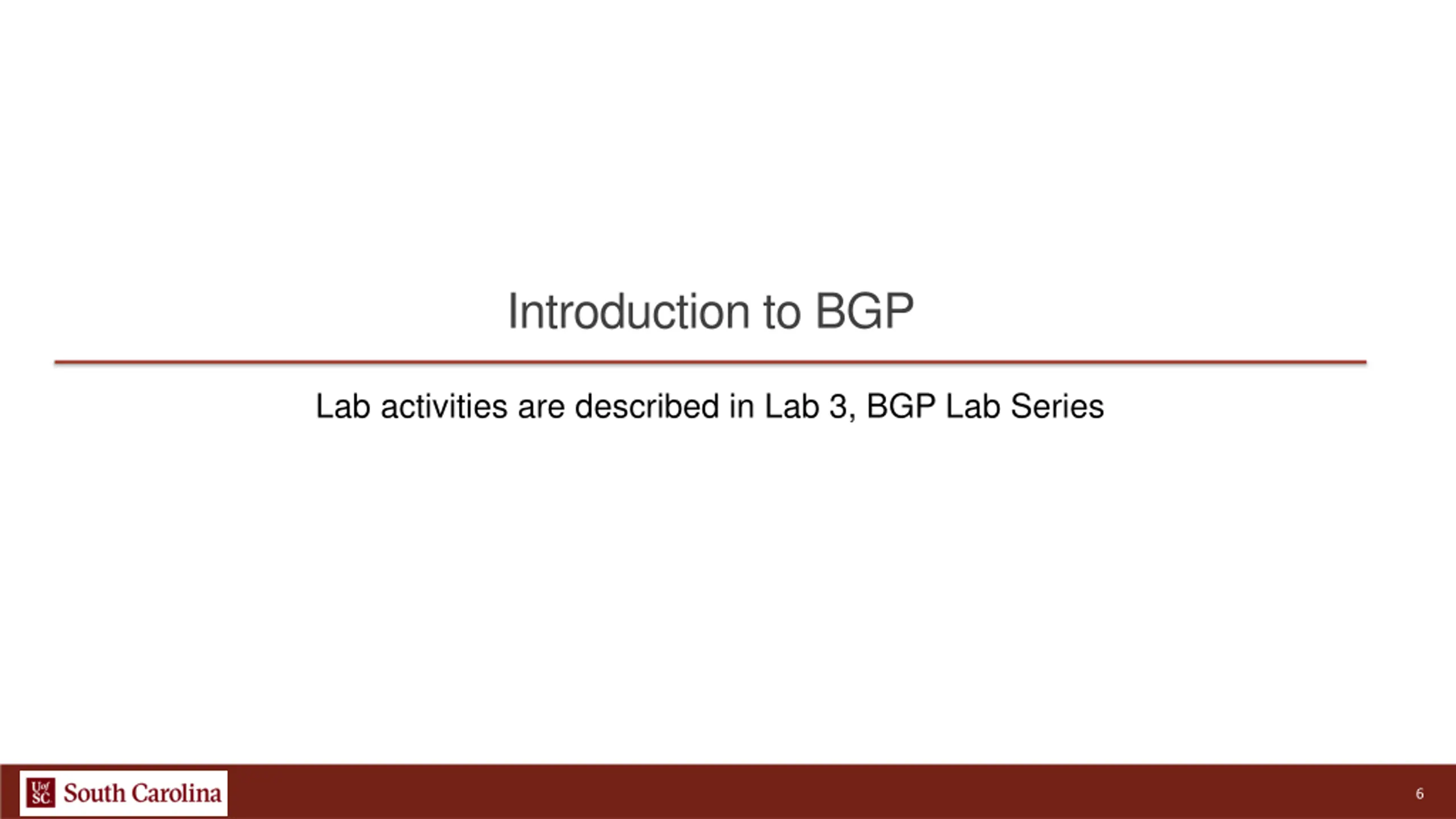 Introduction to BGP

Lab activities are described in Lab 3, BGP Lab Series

UofSC South Carolina

6